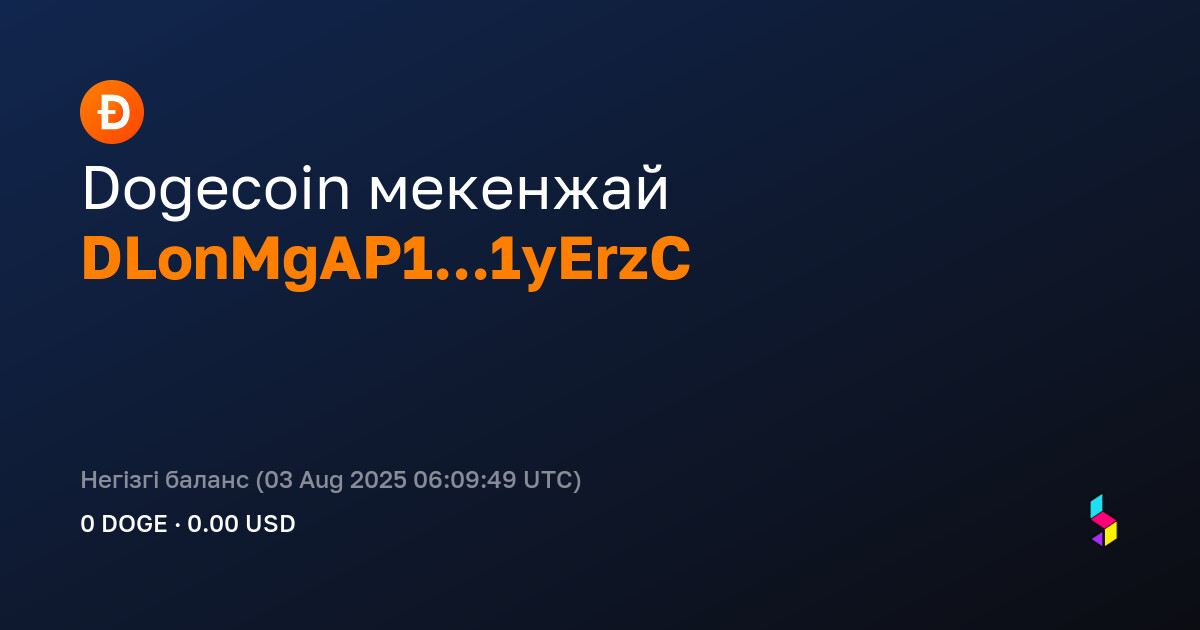 Ð

Dogecoin мекенжай
DLonMgAP1...1yErzC

Негізгі баланс (03 Aug 2025 06:09:49 UTC)
0 DOGE · 0.00 USD